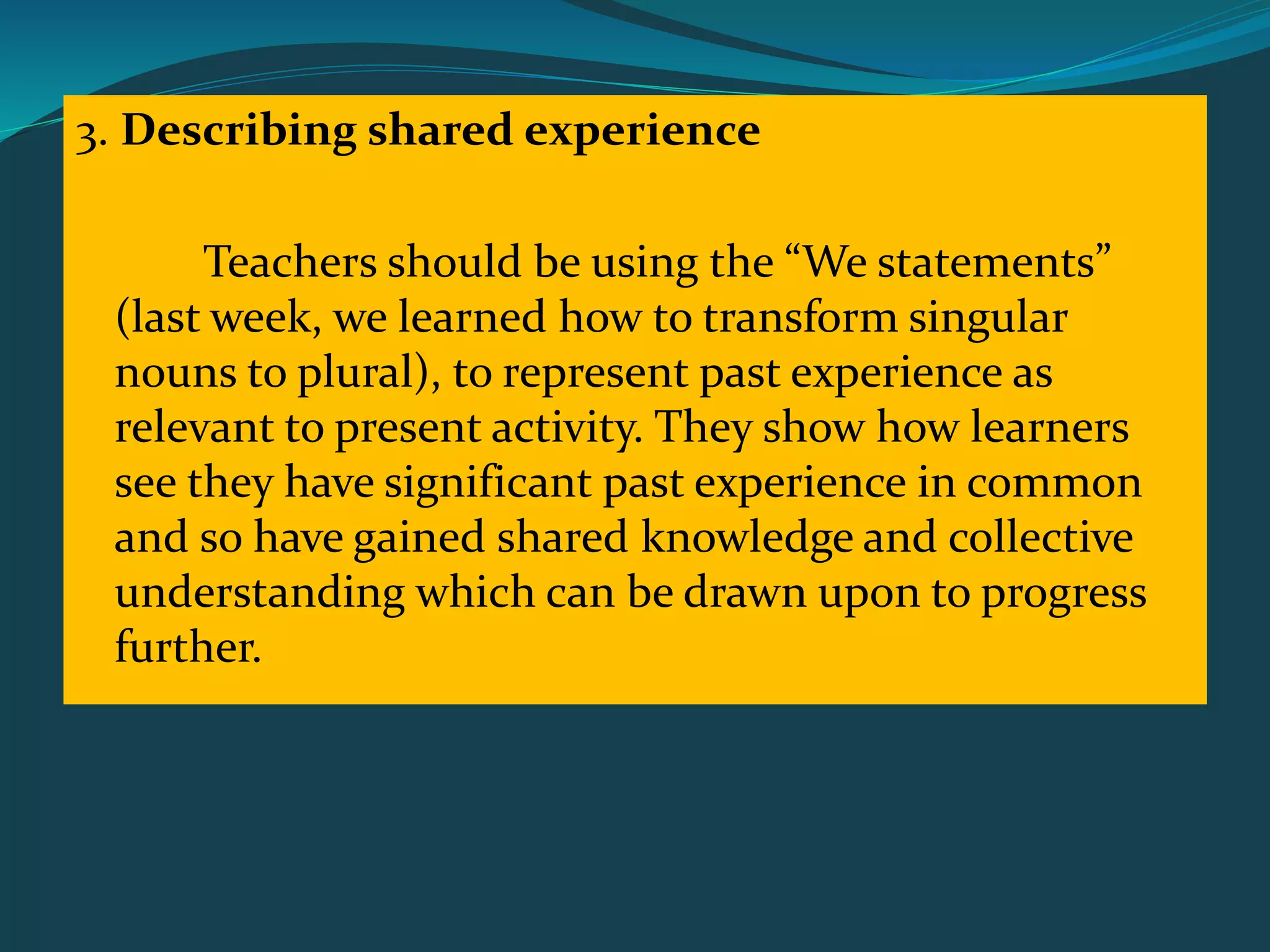 3. Describing shared experience

Teachers should be using the “We statements” (last week, we learned how to transform singular nouns to plural), to represent past experience as relevant to present activity. They show how learners see they have significant past experience in common and so have gained shared knowledge and collective understanding which can be drawn upon to progress further.